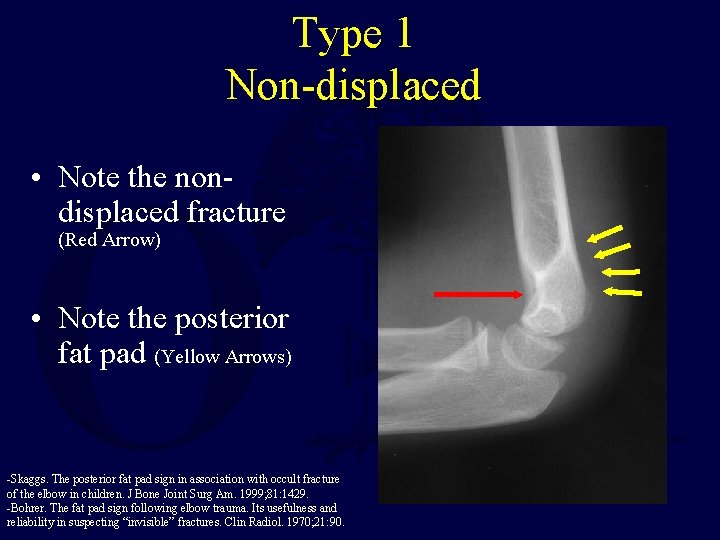 Type 1
Non-displaced

• Note the non-displaced fracture (Red Arrow)

• Note the posterior fat pad (Yellow Arrows)

-Skaggs. The posterior fat pad sign in association with occult fracture of the elbow in children. J Bone Joint Surg Am. 1999;81:1429.
-Bohrer. The fat pad sign following elbow trauma. Its usefulness and reliability in suspecting "invisible" fractures. Clin Radiol. 1970;21:90.